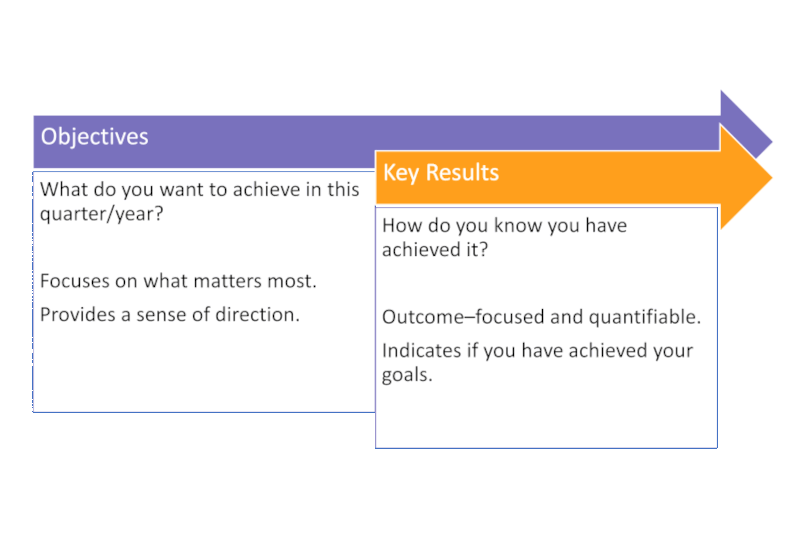 Objectives

What do you want to achieve in this quarter/year?

Focuses on what matters most.

Provides a sense of direction.

Key Results

How do you know you have achieved it?

Outcome–focused and quantifiable.

Indicates if you have achieved your goals.